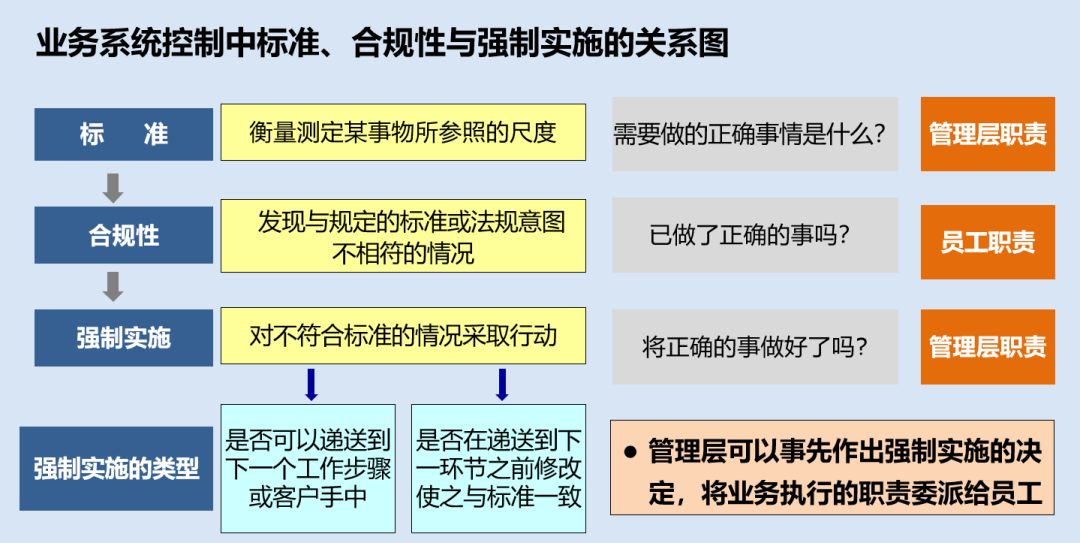 业务系统控制中标准、合规性与强制实施的关系图

标　准

衡量测定某事物所参照的尺度

需要做的正确事情是什么？

管理层职责

合规性

发现与规定的标准或法规意图不相符的情况

已做了正确的事吗？

员工职责

强制实施

对不符合标准的情况采取行动

将正确的事做好了吗？

管理层职责

强制实施的类型

是否可以递送到下一个工作步骤或客户手中

是否在递送到下一环节之前修改使之与标准一致

● 管理层可以事先作出强制实施的决定，将业务执行的职责委派给员工